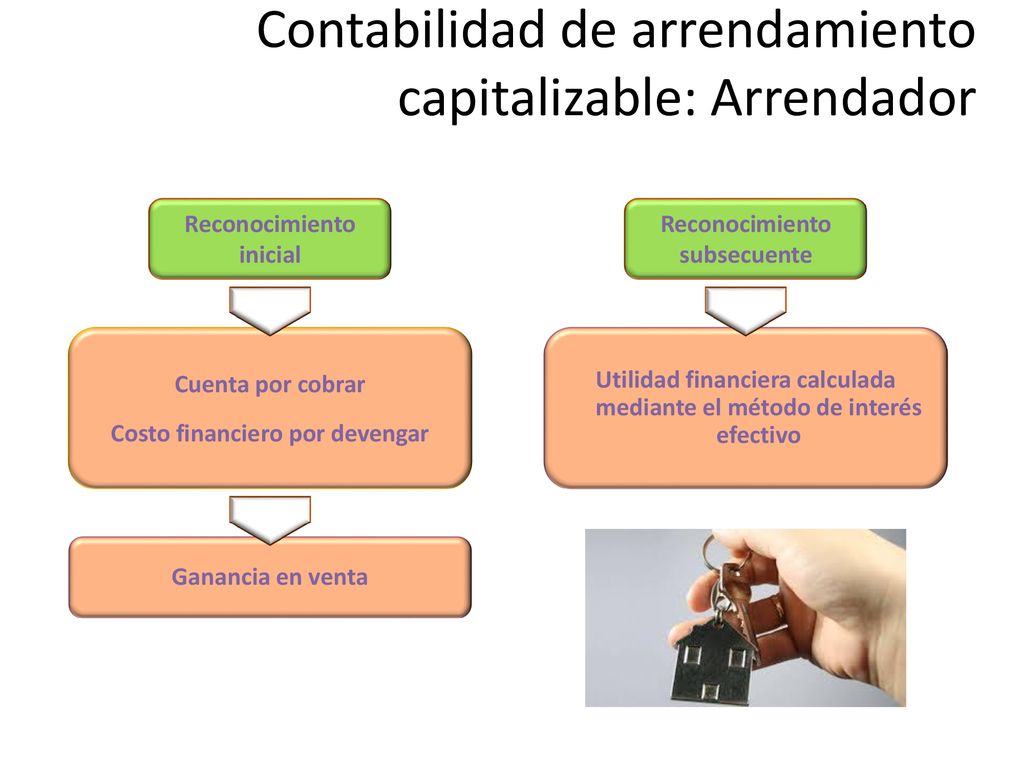 Contabilidad de arrendamiento capitalizable: Arrendador

Reconocimiento inicial

Cuenta por cobrar

Costo financiero por devengar

Ganancia en venta

Reconocimiento subsecuente

Utilidad financiera calculada mediante el método de interés efectivo